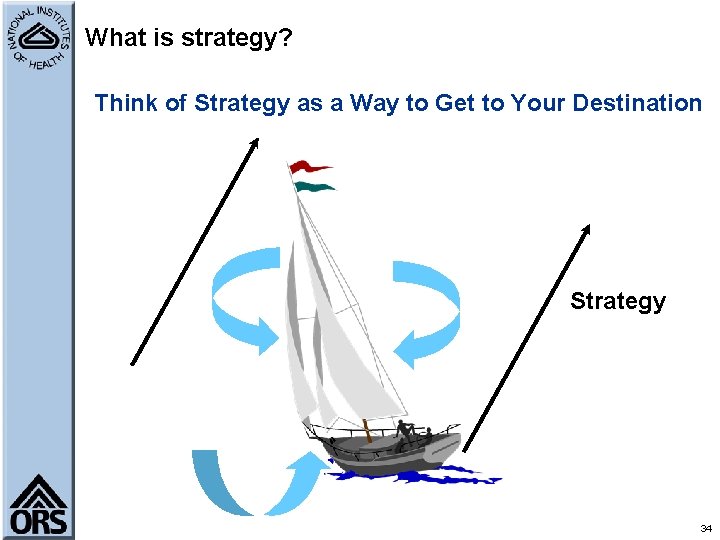 NATIONAL INSTITUTES OF HEALTH

What is strategy?

Think of Strategy as a Way to Get to Your Destination

Strategy

ORS

34